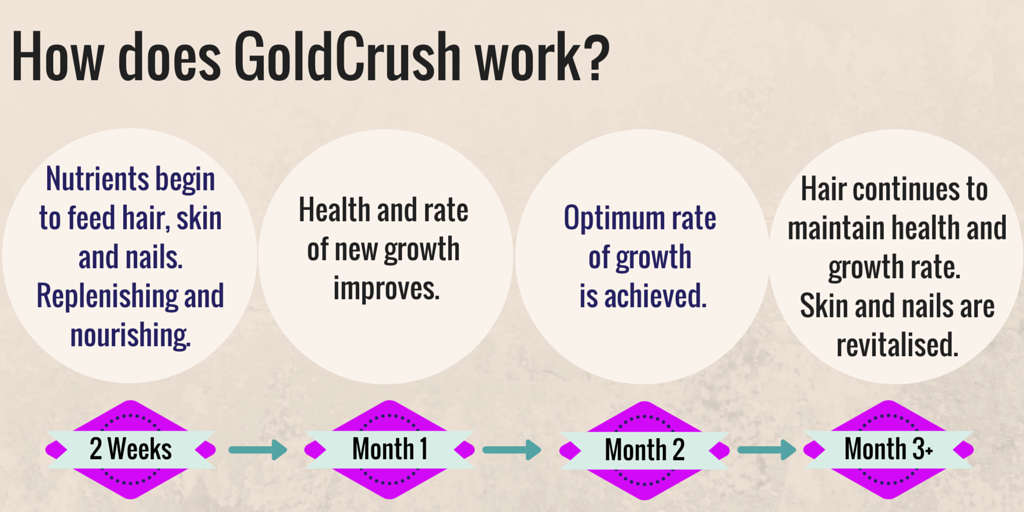 How does GoldCrush work?

Nutrients begin to feed hair, skin and nails. Replenishing and nourishing.

Health and rate of new growth improves.

Optimum rate of growth is achieved.

Hair continues to maintain health and growth rate. Skin and nails are revitalised.

2 Weeks

Month 1

Month 2

Month 3+